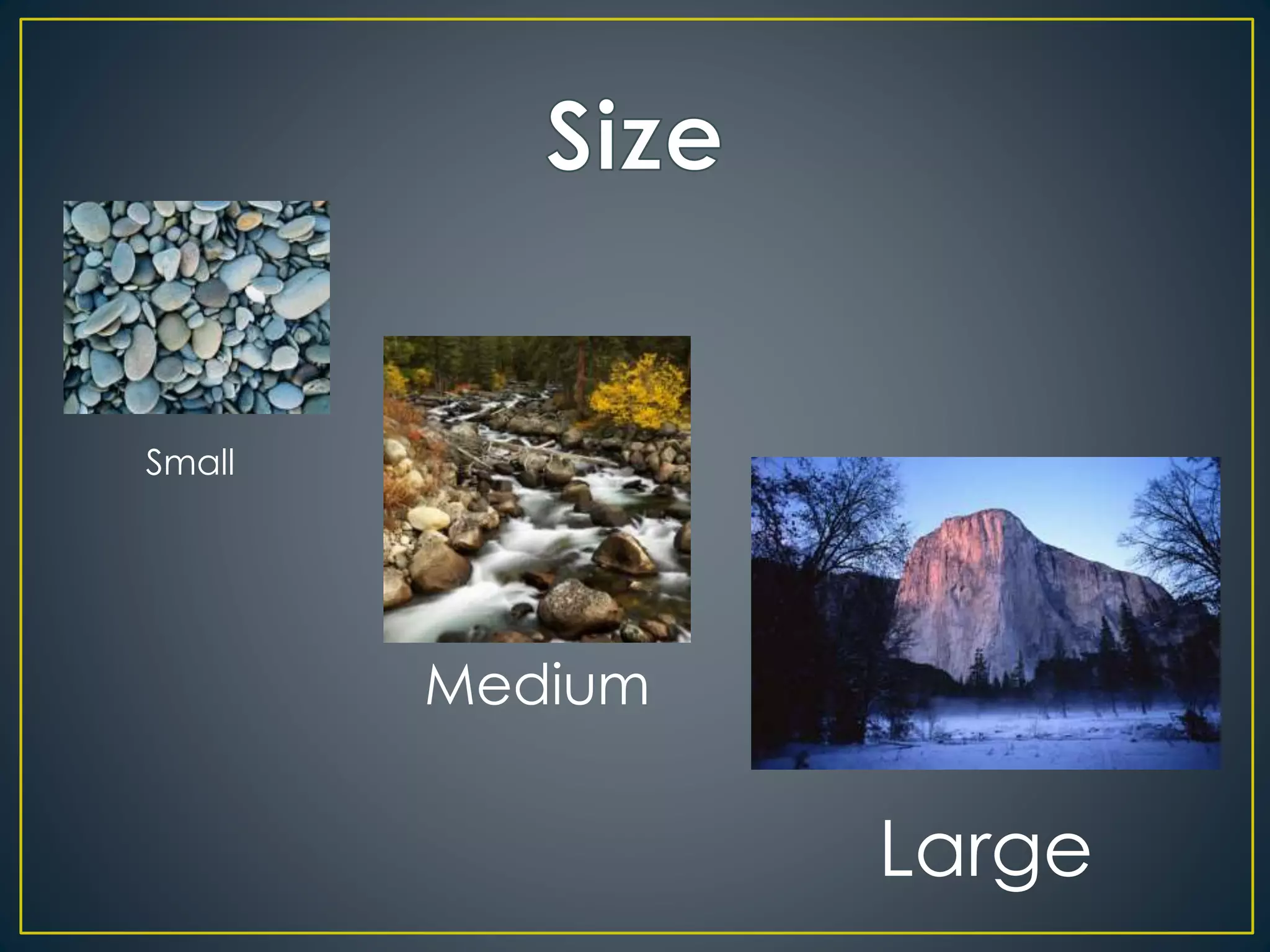 Size

Small

Medium

Large